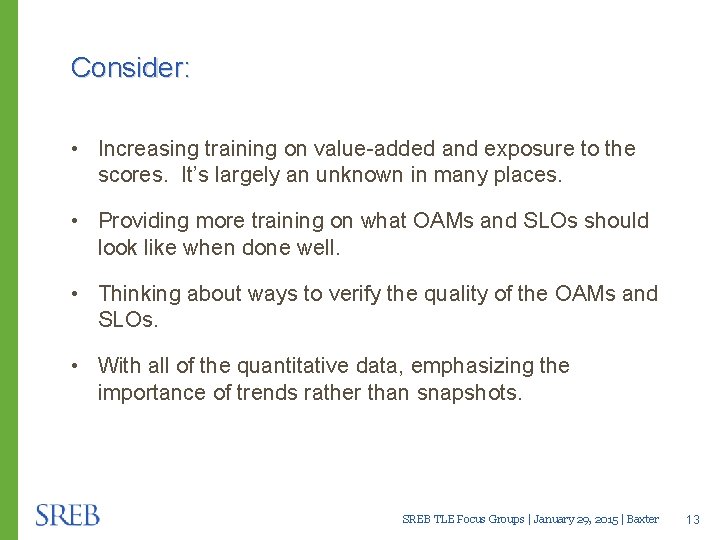 Consider:

• Increasing training on value-added and exposure to the scores. It's largely an unknown in many places.

• Providing more training on what OAMs and SLOs should look like when done well.

• Thinking about ways to verify the quality of the OAMs and SLOs.

• With all of the quantitative data, emphasizing the importance of trends rather than snapshots.

SREB

SREB TLE Focus Groups | January 29, 2015 | Baxter 13